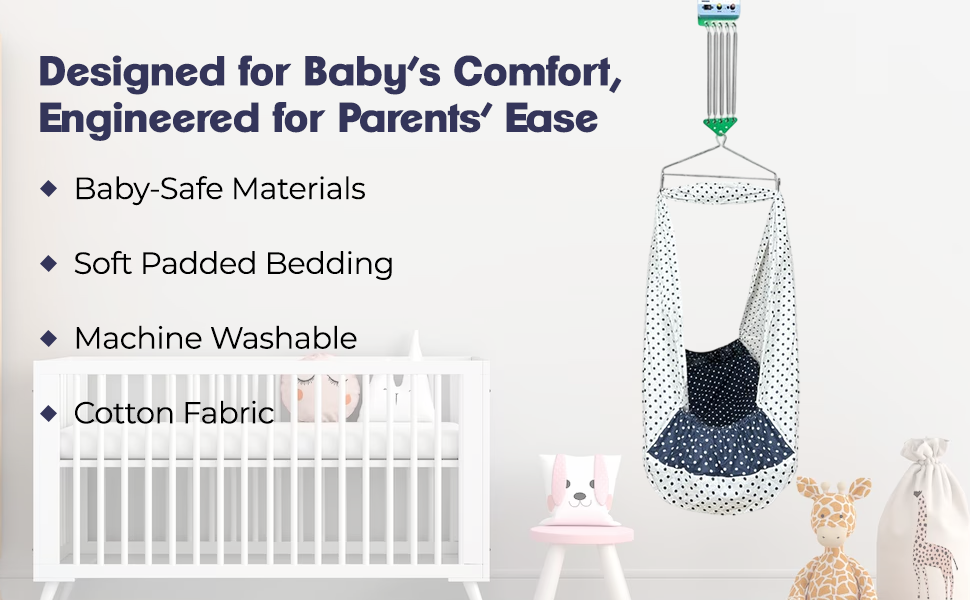 Designed for Baby's Comfort, Engineered for Parents' Ease

◆ Baby-Safe Materials

◆ Soft Padded Bedding

◆ Machine Washable

◆ Cotton Fabric